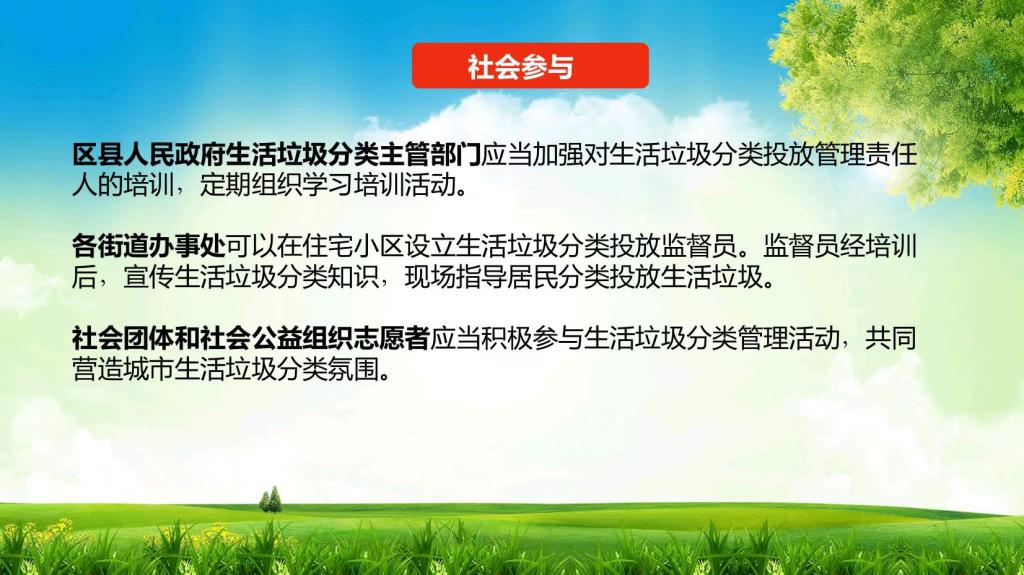 社会参与

区县人民政府生活垃圾分类主管部门应当加强对生活垃圾分类投放管理责任人的培训，定期组织学习培训活动。

各街道办事处可以在住宅小区设立生活垃圾分类投放监督员。监督员经培训后，宣传生活垃圾分类知识，现场指导居民分类投放生活垃圾。

社会团体和社会公益组织志愿者应当积极参与生活垃圾分类管理活动，共同营造城市生活垃圾分类氛围。